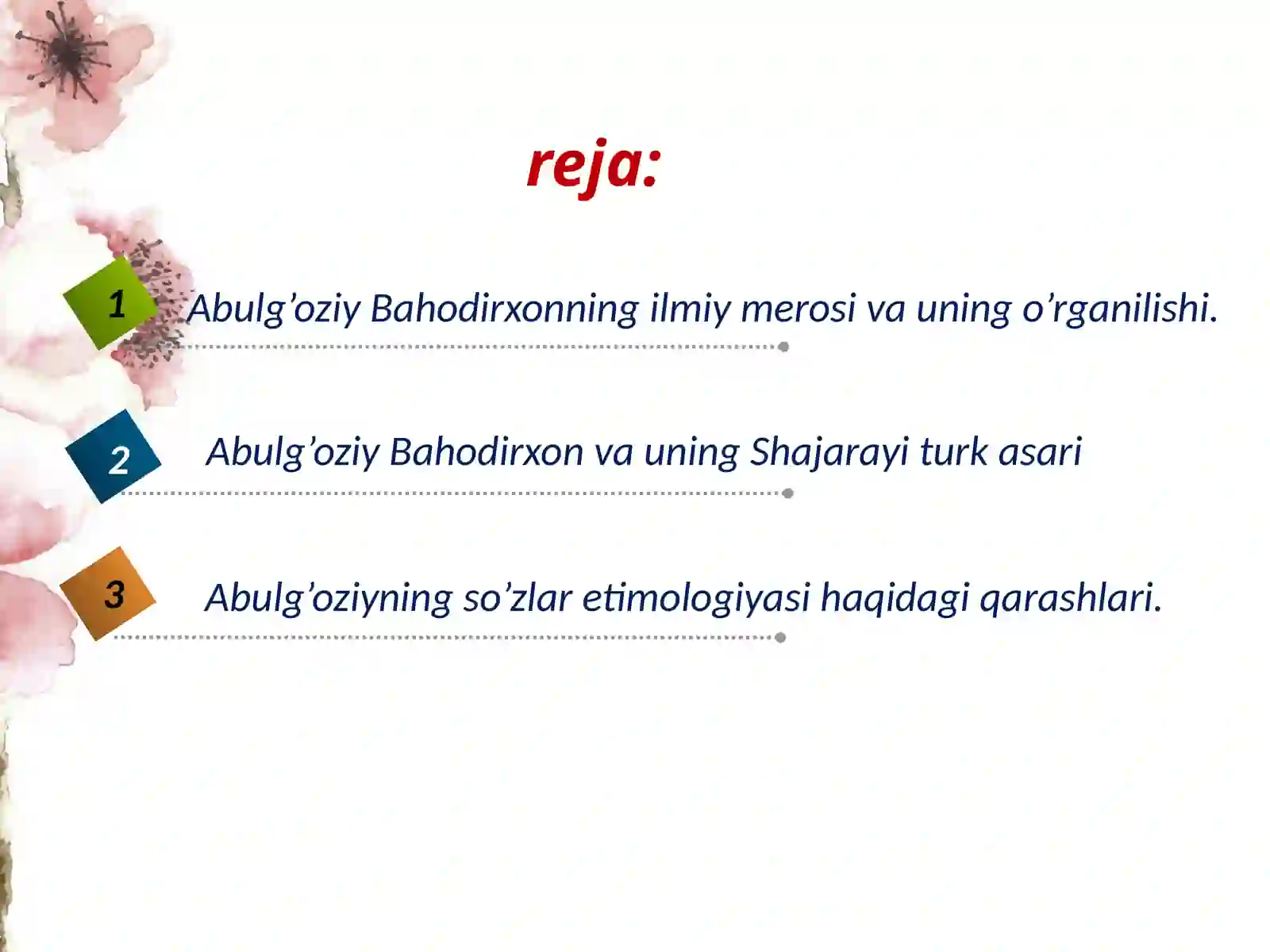 reja:

1 Abulg’oziy Bahodirxonning ilmiy merosi va uning o’rganilishi.

2 Abulg’oziy Bahodirxon va uning Shajarayi turk asari

3 Abulg’oziyning so’zlar etimologiyasi haqidagi qarashlari.